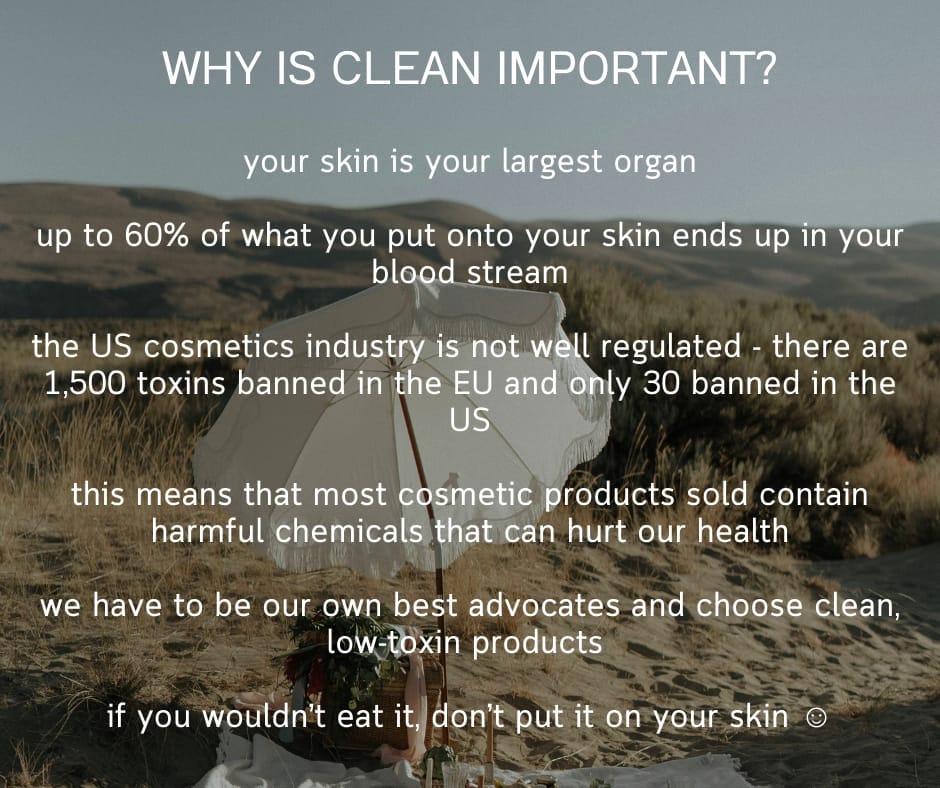 WHY IS CLEAN IMPORTANT?

your skin is your largest organ

up to 60% of what you put onto your skin ends up in your blood stream

the US cosmetics industry is not well regulated - there are 1,500 toxins banned in the EU and only 30 banned in the US

this means that most cosmetic products sold contain harmful chemicals that can hurt our health

we have to be our own best advocates and choose clean, low-toxin products

if you wouldn't eat it, don't put it on your skin ☺